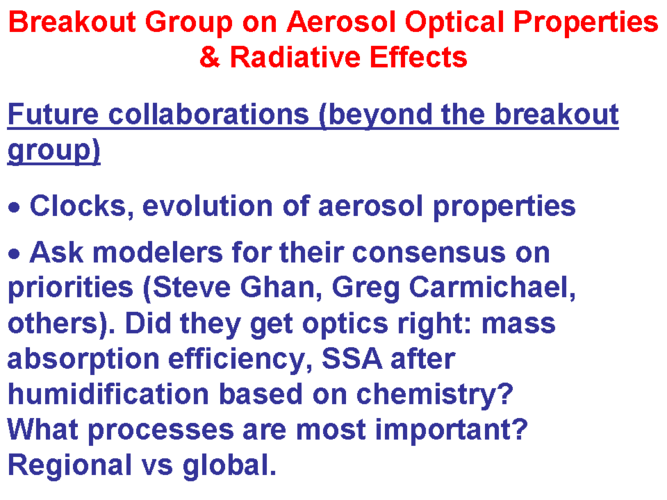 Breakout Group on Aerosol Optical Properties & Radiative Effects

Future collaborations (beyond the breakout group)

• Clocks, evolution of aerosol properties

• Ask modelers for their consensus on priorities (Steve Ghan, Greg Carmichael, others). Did they get optics right: mass absorption efficiency, SSA after humidification based on chemistry? What processes are most important? Regional vs global.